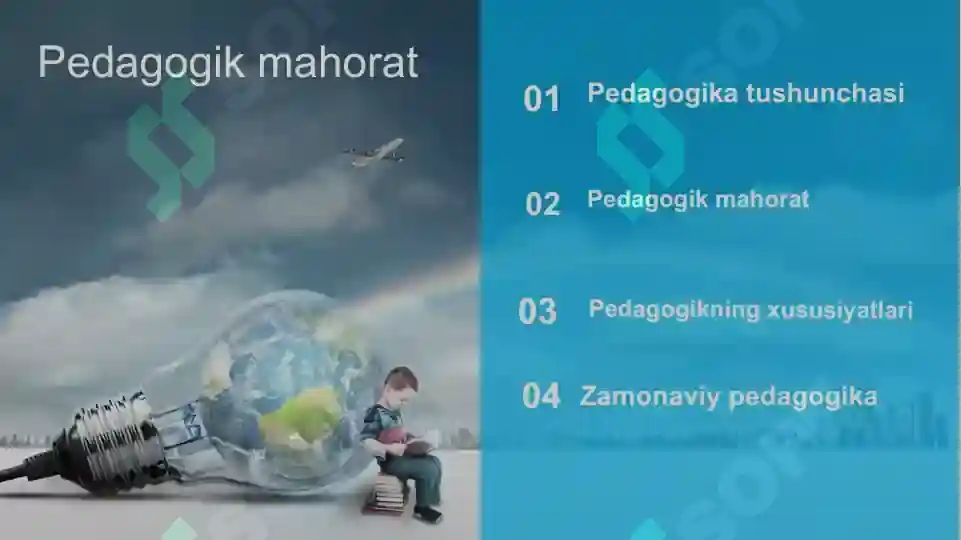 Pedagogik mahorat

01 Pedagogika tushunchasi

02 Pedagogik mahorat

03 Pedagogikning xususiyatlari

04 Zamonaviy pedagogika